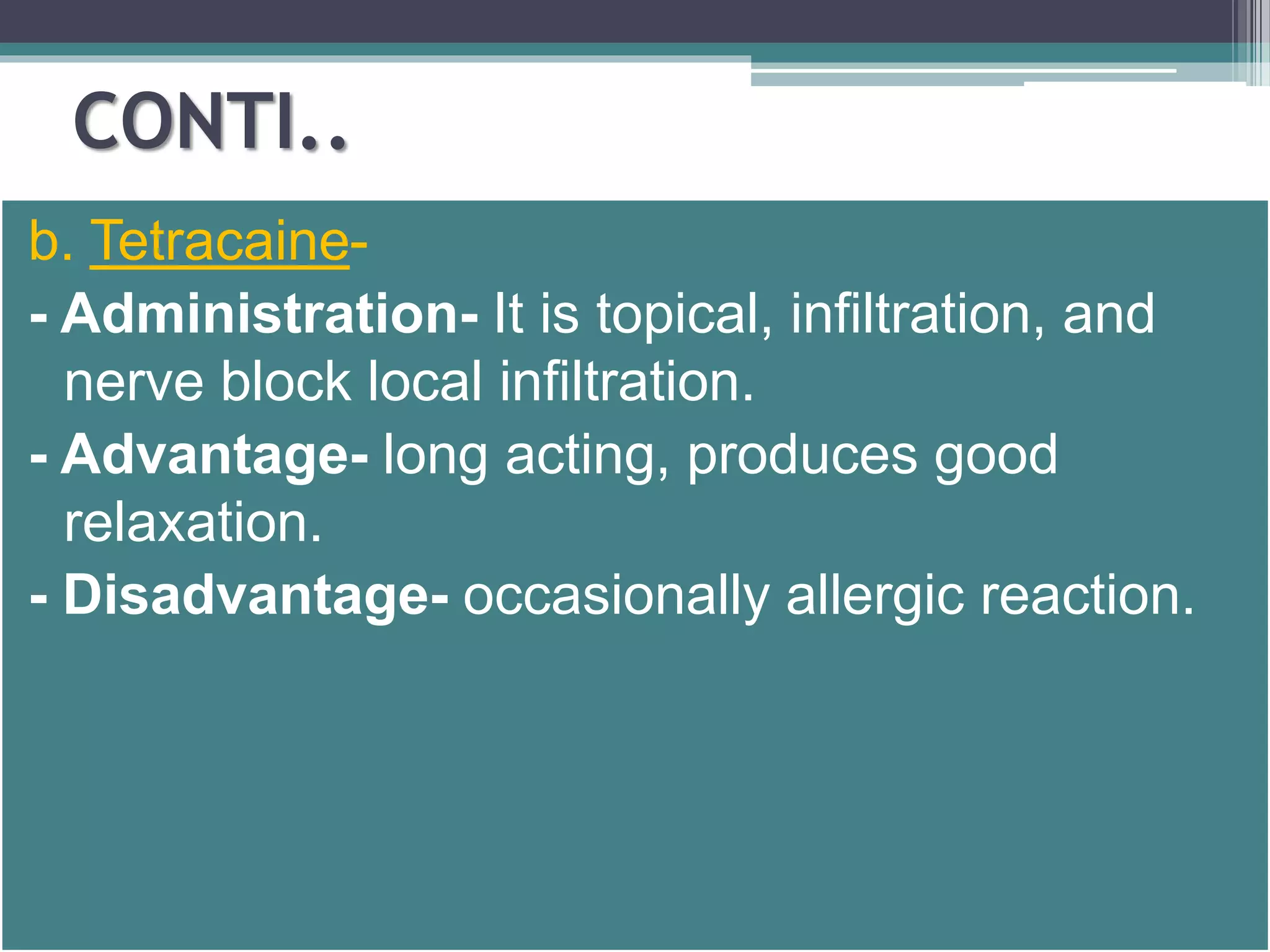 CONTI..

b. Tetracaine-

- Administration- It is topical, infiltration, and nerve block local infiltration.

- Advantage- long acting, produces good relaxation.

- Disadvantage- occasionally allergic reaction.